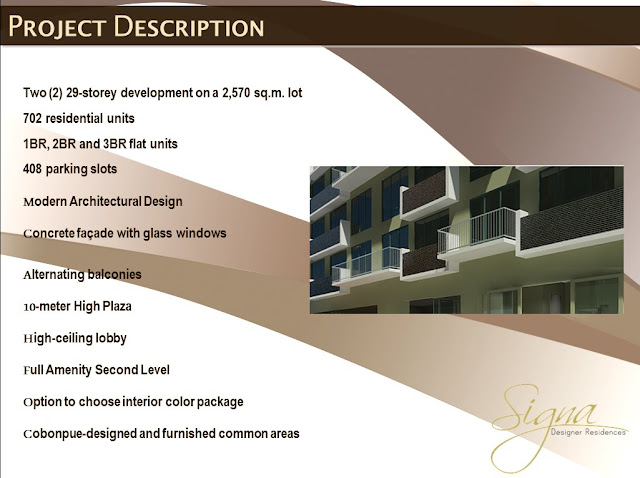 PROJECT DESCRIPTION

Two (2) 29-storey development on a 2,570 sq.m. lot

702 residential units

1BR, 2BR and 3BR flat units

408 parking slots

Modern Architectural Design

Concrete façade with glass windows

Alternating balconies

10-meter High Plaza

High-ceiling lobby

Full Amenity Second Level

Option to choose interior color package

Cobonpue-designed and furnished common areas

Signa
Designer Residences